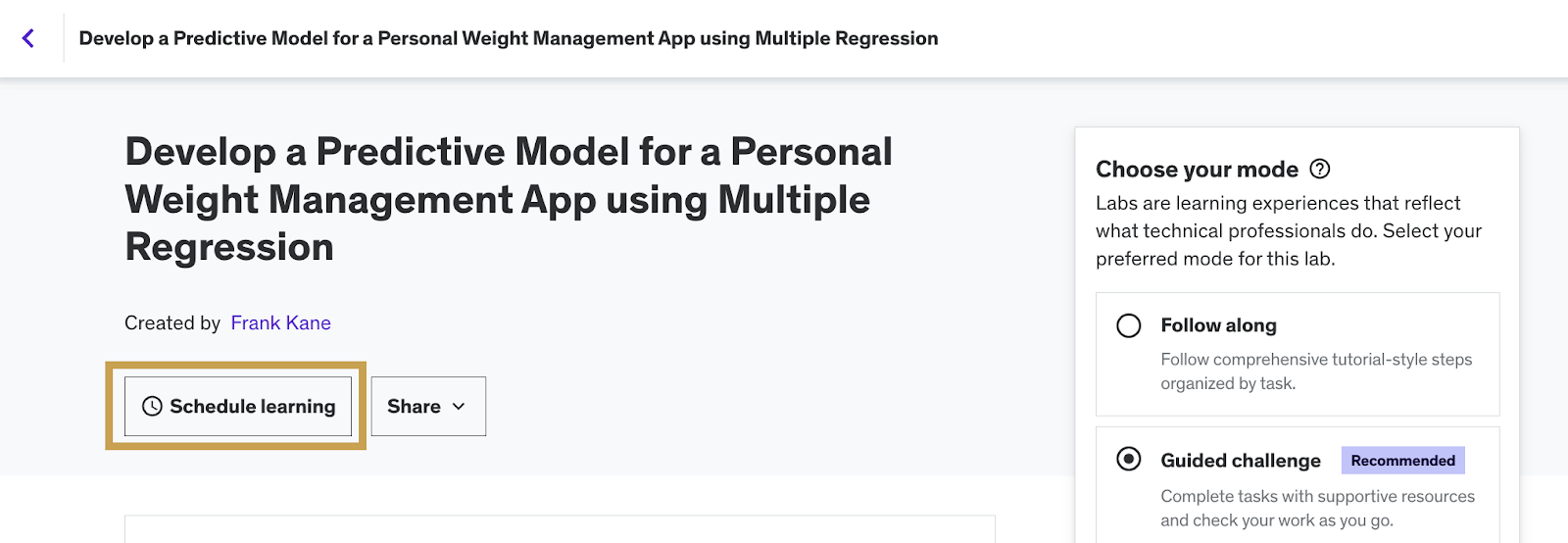 Develop a Predictive Model for a Personal Weight Management App using Multiple Regression

Develop a Predictive Model for a Personal Weight Management App using Multiple Regression

Created by Frank Kane

Schedule learning

Share

Choose your mode

Labs are learning experiences that reflect what technical professionals do. Select your preferred mode for this lab.

Follow along

Follow comprehensive tutorial-style steps organized by task.

Guided challenge

Recommended

Complete tasks with supportive resources and check your work as you go.